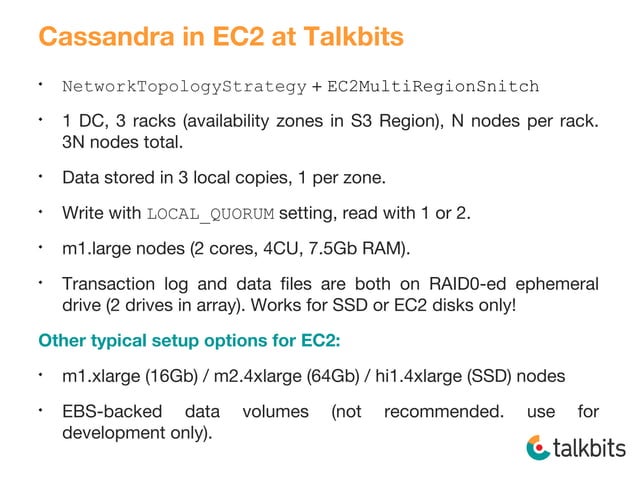 Cassandra in EC2 at Talkbits

• NetworkTopologyStrategy + EC2MultiRegionSnitch

• 1 DC, 3 racks (availability zones in S3 Region), N nodes per rack. 3N nodes total.

• Data stored in 3 local copies, 1 per zone.

• Write with LOCAL_QUORUM setting, read with 1 or 2.

• m1.large nodes (2 cores, 4CU, 7.5Gb RAM).

• Transaction log and data files are both on RAID0-ed ephemeral drive (2 drives in array). Works for SSD or EC2 disks only!

Other typical setup options for EC2:

• m1.xlarge (16Gb) / m2.4xlarge (64Gb) / hi1.4xlarge (SSD) nodes

• EBS-backed data volumes (not recommended. use for development only).

talkbits